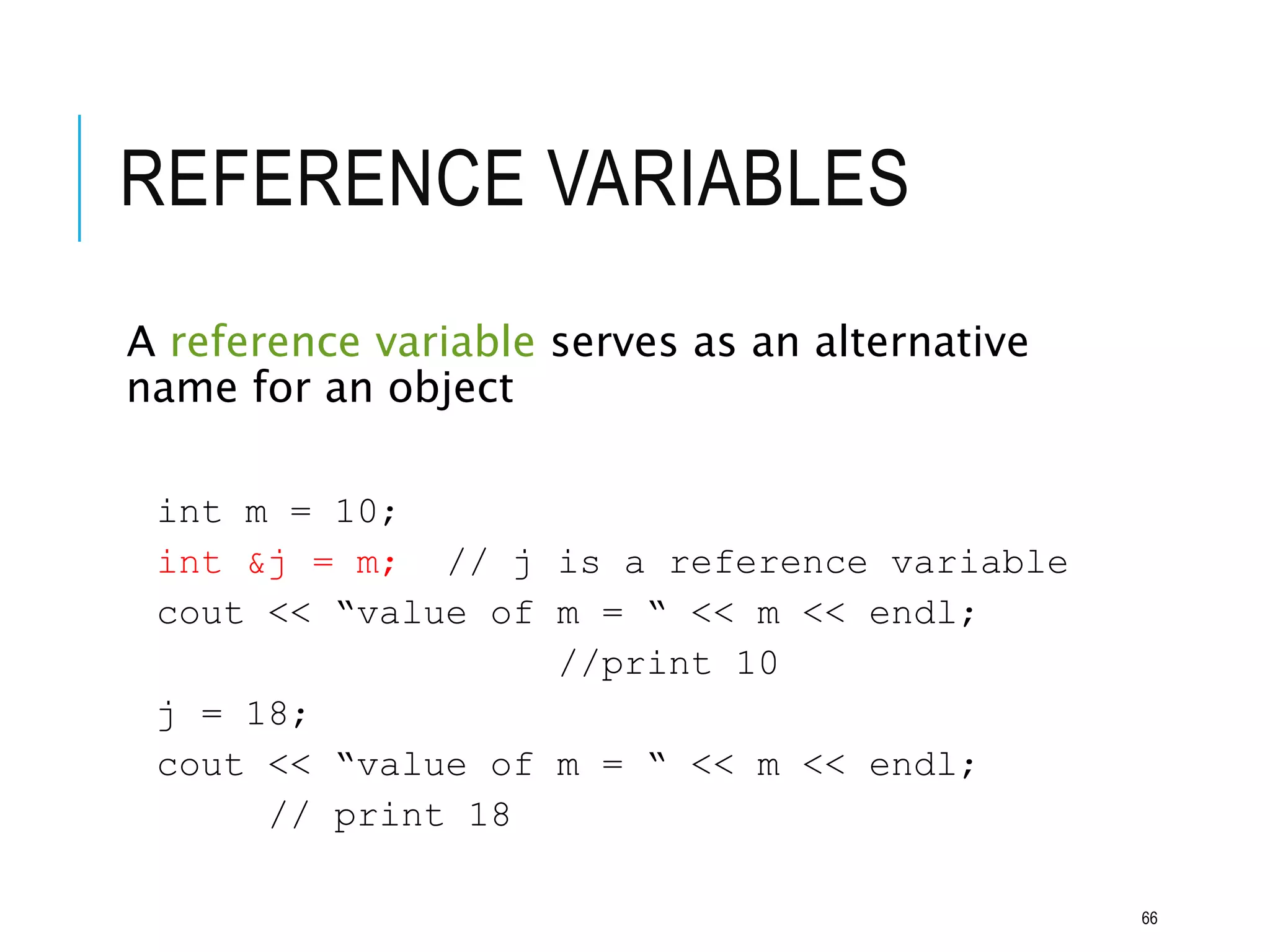 REFERENCE VARIABLES

A reference variable serves as an alternative name for an object

int m = 10;
int &j = m;  // j is a reference variable
cout << “value of m = “ << m << endl;
                  //print 10
j = 18;
cout << “value of m = “ << m << endl;
     // print 18

66